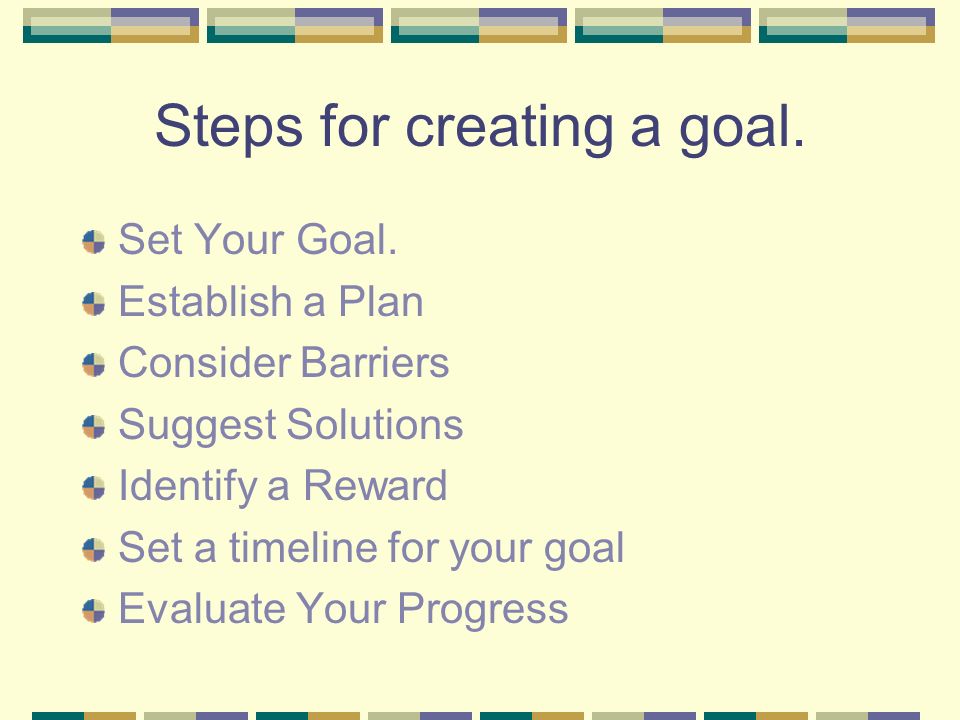 Steps for creating a goal.

Set Your Goal.
Establish a Plan
Consider Barriers
Suggest Solutions
Identify a Reward
Set a timeline for your goal
Evaluate Your Progress